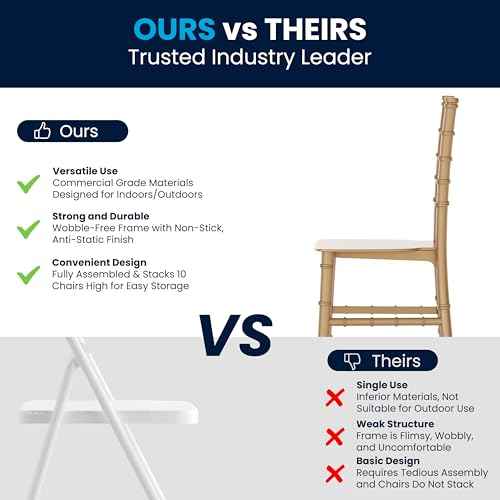 OURS vs THEIRS
Trusted Industry Leader

Ours

Versatile Use
Commercial Grade Materials Designed for Indoors/Outdoors

Strong and Durable
Wobble-Free Frame with Non-Stick, Anti-Static Finish

Convenient Design
Fully Assembled & Stacks 10 Chairs High for Easy Storage

VS

Theirs

Single Use
Inferior Materials, Not Suitable for Outdoor Use

Weak Structure
Frame is Flimsy, Wobbly, and Uncomfortable

Basic Design
Requires Tedious Assembly and Chairs Do Not Stack